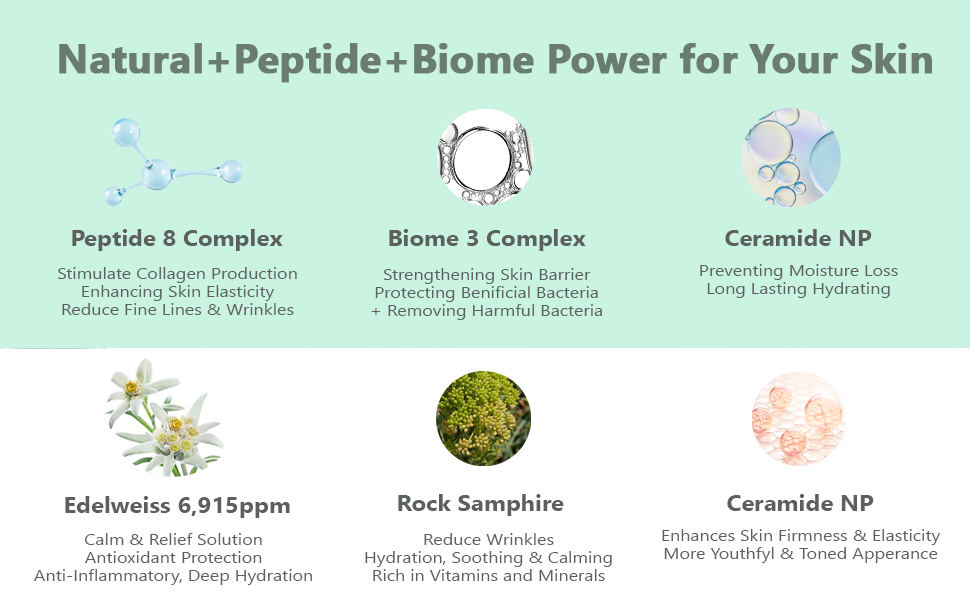 Natural+Peptide+Biome Power for Your Skin

Peptide 8 Complex
Stimulate Collagen Production
Enhancing Skin Elasticity
Reduce Fine Lines & Wrinkles

Biome 3 Complex
Strengthening Skin Barrier
Protecting Benificial Bacteria
+ Removing Harmful Bacteria

Ceramide NP
Preventing Moisture Loss
Long Lasting Hydrating

Edelweiss 6,915ppm
Calm & Relief Solution
Antioxidant Protection
Anti-Inflammatory, Deep Hydration

Rock Samphire
Reduce Wrinkles
Hydration, Soothing & Calming
Rich in Vitamins and Minerals

Ceramide NP
Enhances Skin Firmness & Elasticity
More Youthfyl & Toned Apperance